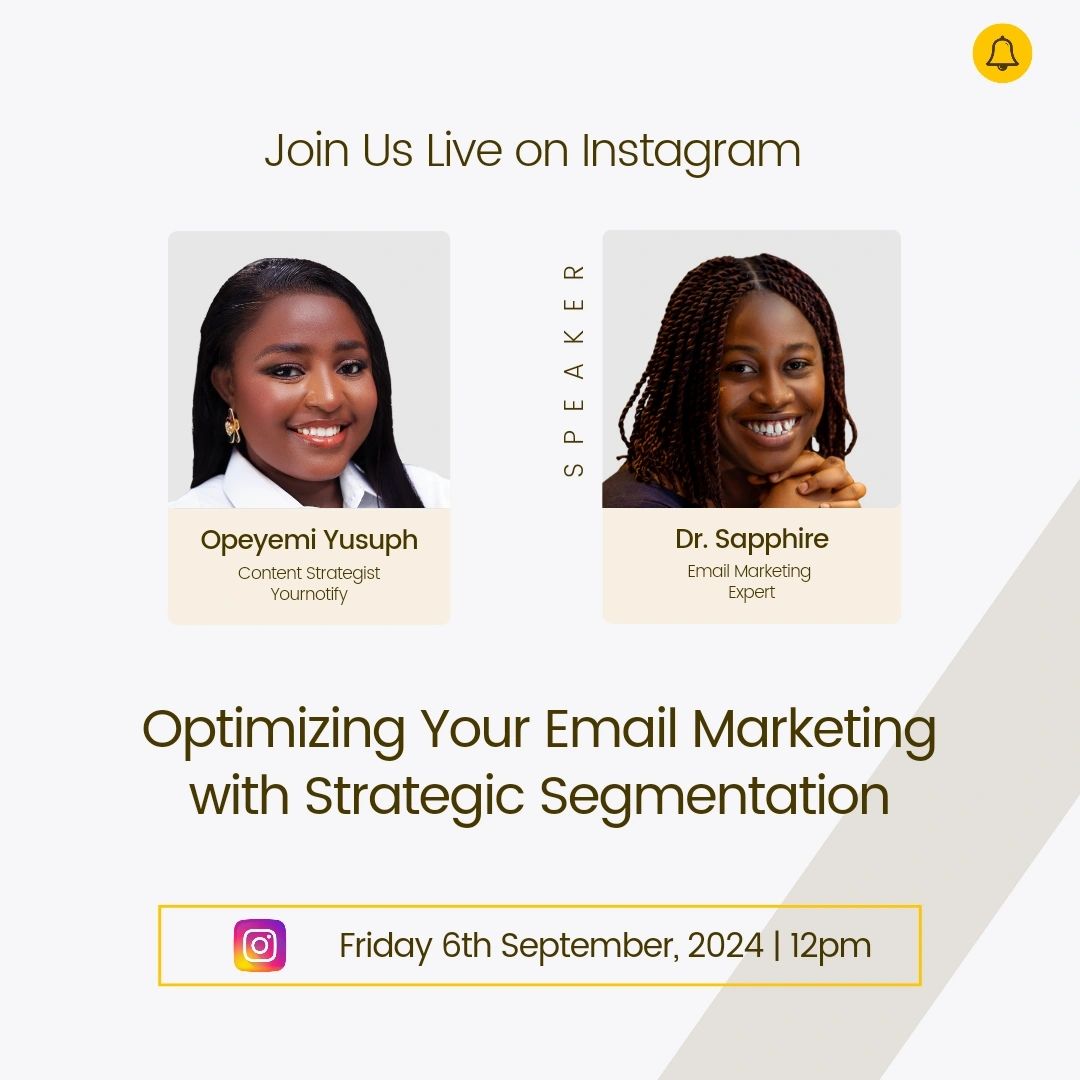 Join Us Live on Instagram

Opeyemi Yusuph
Content Strategist
Yournotify

SPEAKER

Dr. Sapphire
Email Marketing Expert

Optimizing Your Email Marketing with Strategic Segmentation

Friday 6th September, 2024 | 12pm